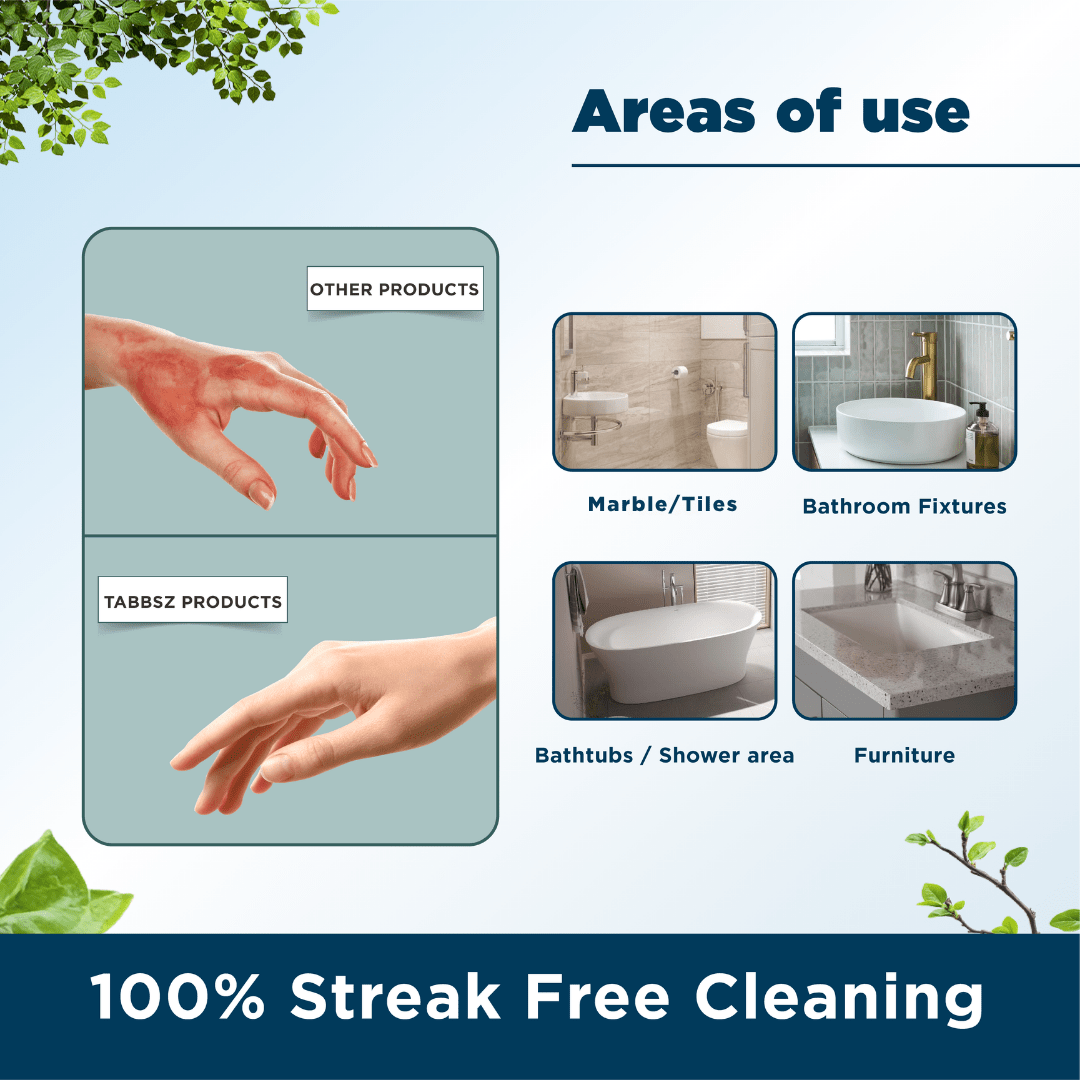 Areas of use

OTHER PRODUCTS

TABBSZ PRODUCTS

Marble/Tiles

Bathroom Fixtures

Bathtubs / Shower area

Furniture

100% Streak Free Cleaning